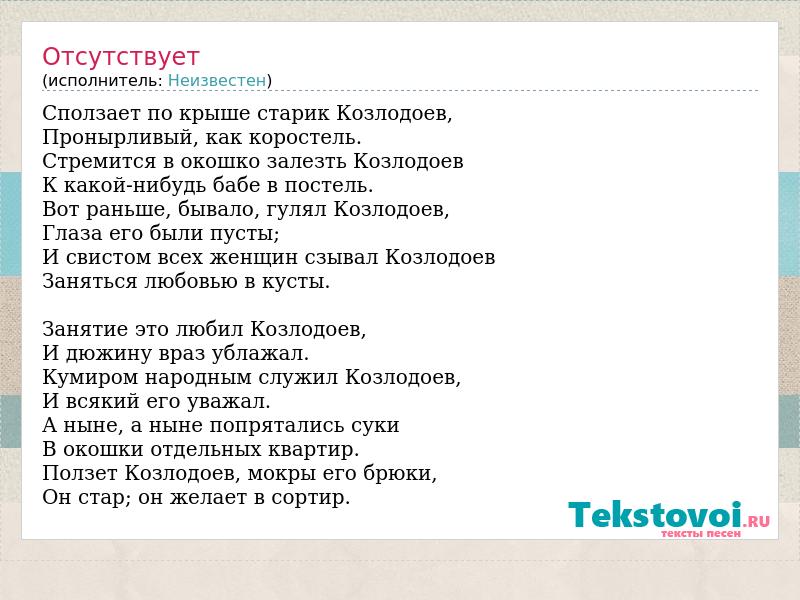 Отсутствует
(исполнитель: Неизвестен)

Сползает по крыше старик Козлодоев,
Пронырливый, как коростель.
Стремится в окошко залезть Козлодоев
К какой-нибудь бабе в постель.
Вот раньше, бывало, гулял Козлодоев,
Глаза его были пусты;
И свистом всех женщин сзывал Козлодоев
Заняться любовью в кусты.

Занятие это любил Козлодоев,
И дюжину враз ублажал.
Кумиром народным служил Козлодоев,
И всякий его уважал.
А ныне, а ныне попрятались суки
В окошки отдельных квартир.
Ползет Козлодоев, мокры его брюки,
Он стар; он желает в сортир.

Tekstovoi.RU
тексты песен